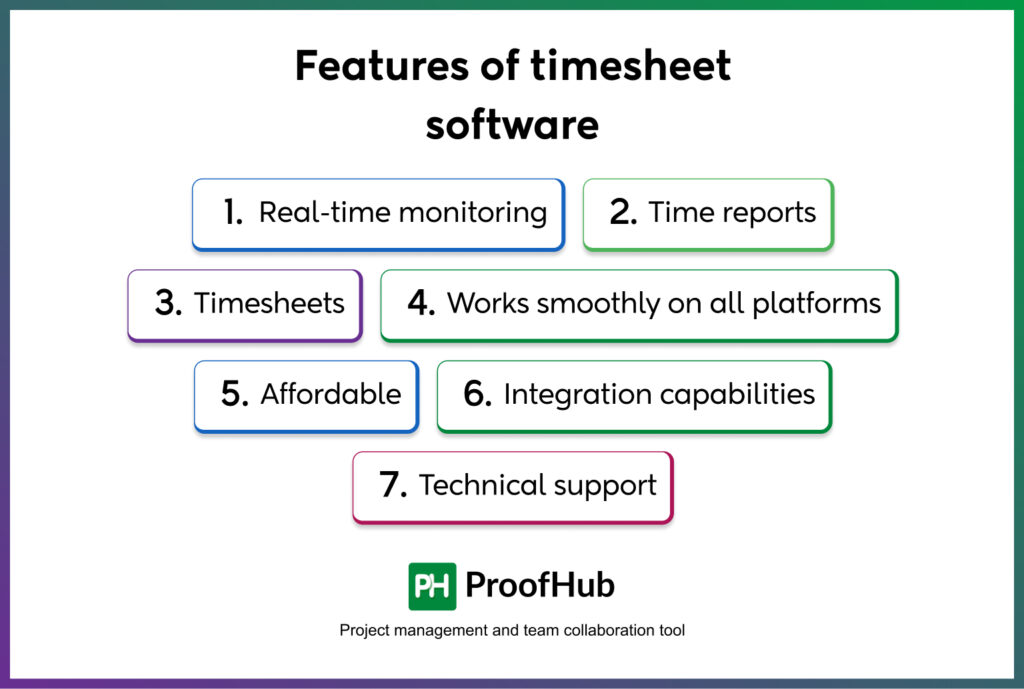 Features of timesheet software

1. Real-time monitoring

2. Time reports

3. Timesheets

4. Works smoothly on all platforms

5. Affordable

6. Integration capabilities

7. Technical support

PH ProofHub

Project management and team collaboration tool